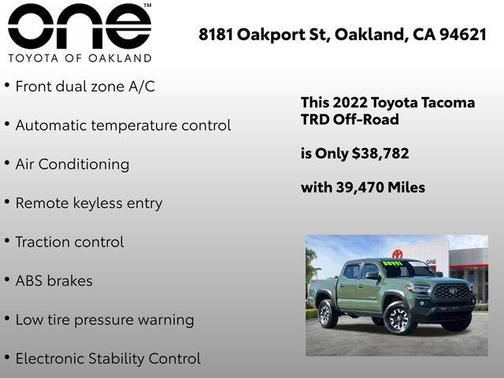 one™
TOYOTA OF OAKLAND

8181 Oakport St, Oakland, CA 94621

• Front dual zone A/C

• Automatic temperature control

• Air Conditioning

• Remote keyless entry

• Traction control

• ABS brakes

• Low tire pressure warning

• Electronic Stability Control

This 2022 Toyota Tacoma TRD Off-Road

is Only $38,782

with 39,470 Miles

ONE